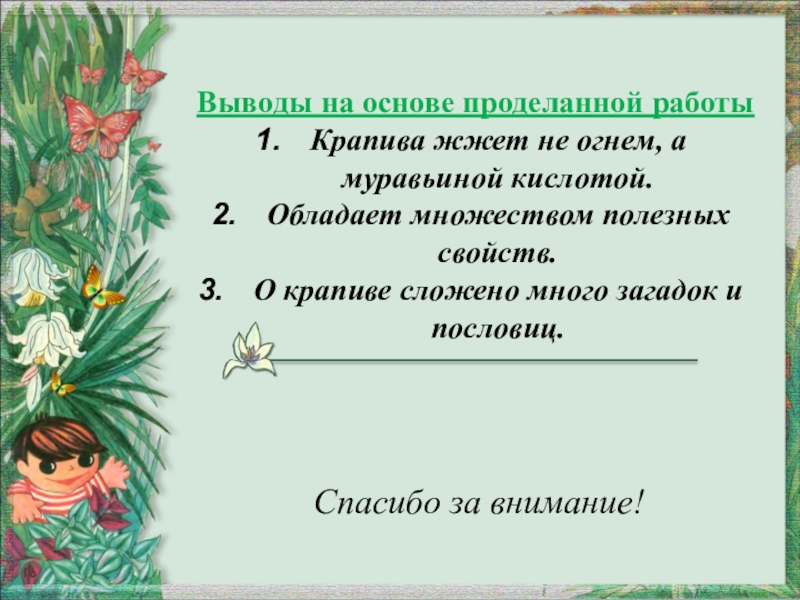 Выводы на основе проделанной работы

1. Крапива жжет не огнем, а муравьиной кислотой.
2. Обладает множеством полезных свойств.
3. О крапиве сложено много загадок и пословиц.

Спасибо за внимание!